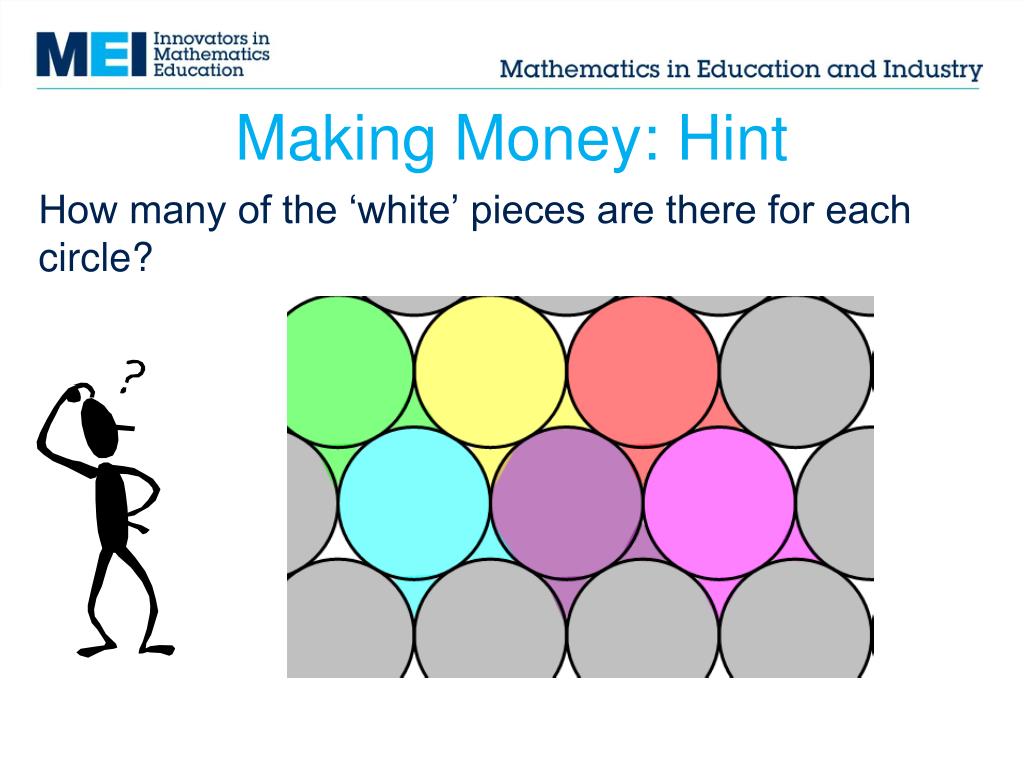 MEI Innovators in Mathematics Education

Mathematics in Education and Industry

Making Money: Hint

How many of the ‘white’ pieces are there for each circle?

?